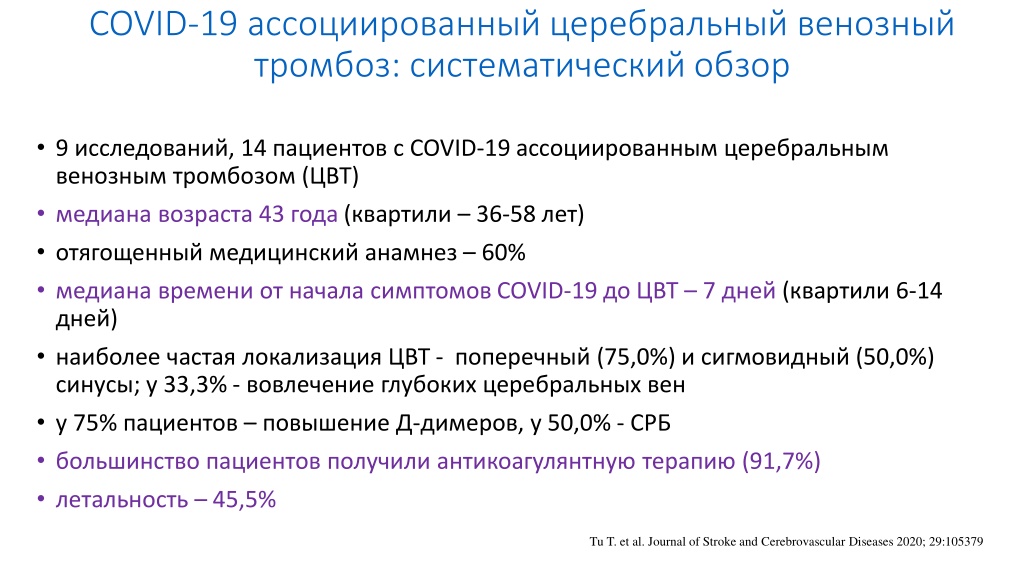 COVID-19 ассоциированный церебральный венозный тромбоз: систематический обзор

• 9 исследований, 14 пациентов с COVID-19 ассоциированным церебральным венозным тромбозом (ЦВТ)
• медиана возраста 43 года (квартили – 36-58 лет)
• отягощенный медицинский анамнез – 60%
• медиана времени от начала симптомов COVID-19 до ЦВТ – 7 дней (квартили 6-14 дней)
• наиболее частая локализация ЦВТ - поперечный (75,0%) и сигмовидный (50,0%) синусы; у 33,3% - вовлечение глубоких церебральных вен
• у 75% пациентов – повышение Д-димеров, у 50,0% - СРБ
• большинство пациентов получили антикоагулянтную терапию (91,7%)
• летальность – 45,5%

Tu T. et al. Journal of Stroke and Cerebrovascular Diseases 2020; 29:105379